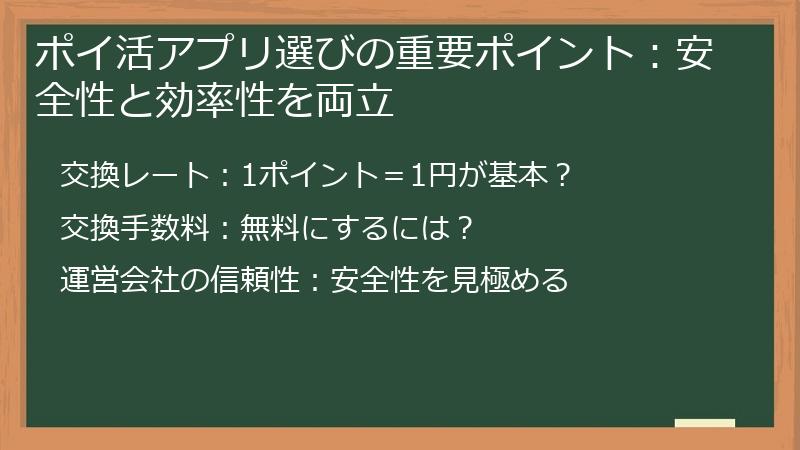 ポイ活アプリ選びの重要ポイント：安全性と効率性を両立

交換レート：1ポイント＝1円が基本？

交換手数料：無料にするには？

運営会社の信頼性：安全性を見極める